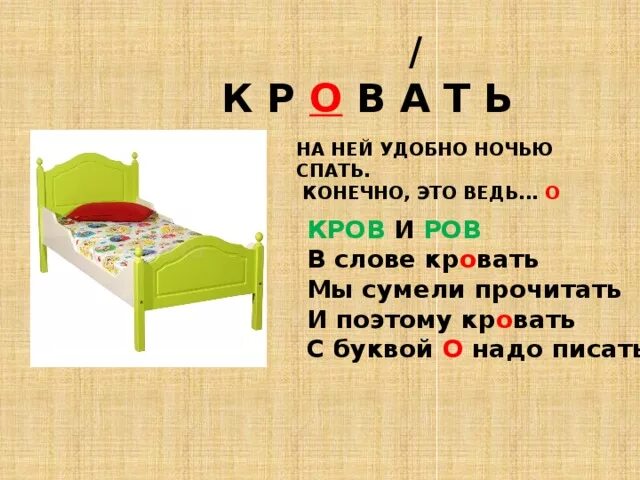 /
К Р О В А Т Ь

НА НЕЙ УДОБНО НОЧЬЮ СПАТЬ.
КОНЕЧНО, ЭТО ВЕДЬ… О

КРОВ И РОВ
В слове кровать
Мы сумели прочитать
И поэтому кровать
С буквой О надо писать